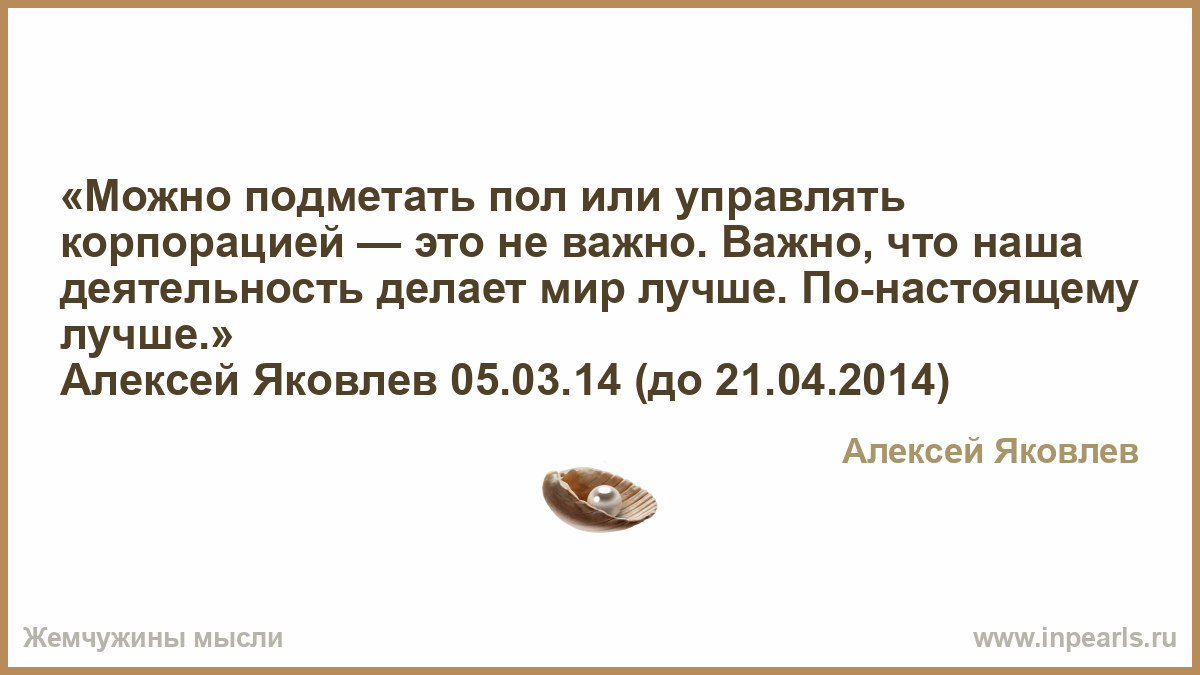 «Можно подметать пол или управлять корпорацией — это не важно. Важно, что наша деятельность делает мир лучше. По-настоящему лучше.»
Алексей Яковлев 05.03.14 (до 21.04.2014)

Алексей Яковлев

Жемчужины мысли

www.inpearls.ru